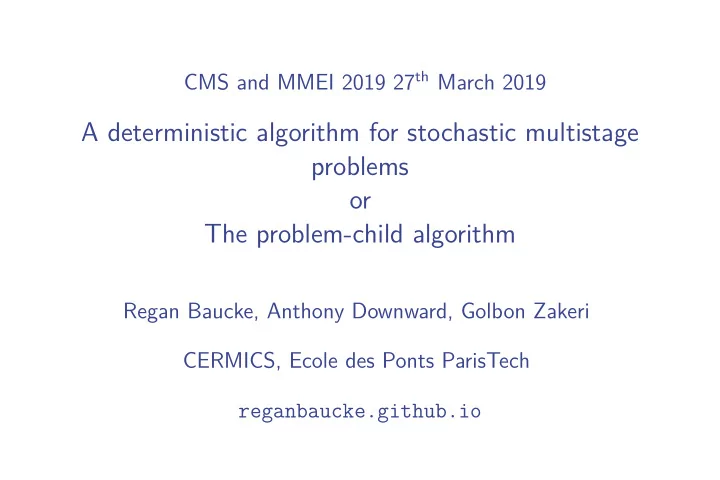 CMS and MMEI 2019 27$^{th}$ March 2019

A deterministic algorithm for stochastic multistage problems
or
The problem-child algorithm

Regan Baucke, Anthony Downward, Golbon Zakeri

CERMICS, Ecole des Ponts ParisTech

reganbaucke.github.io